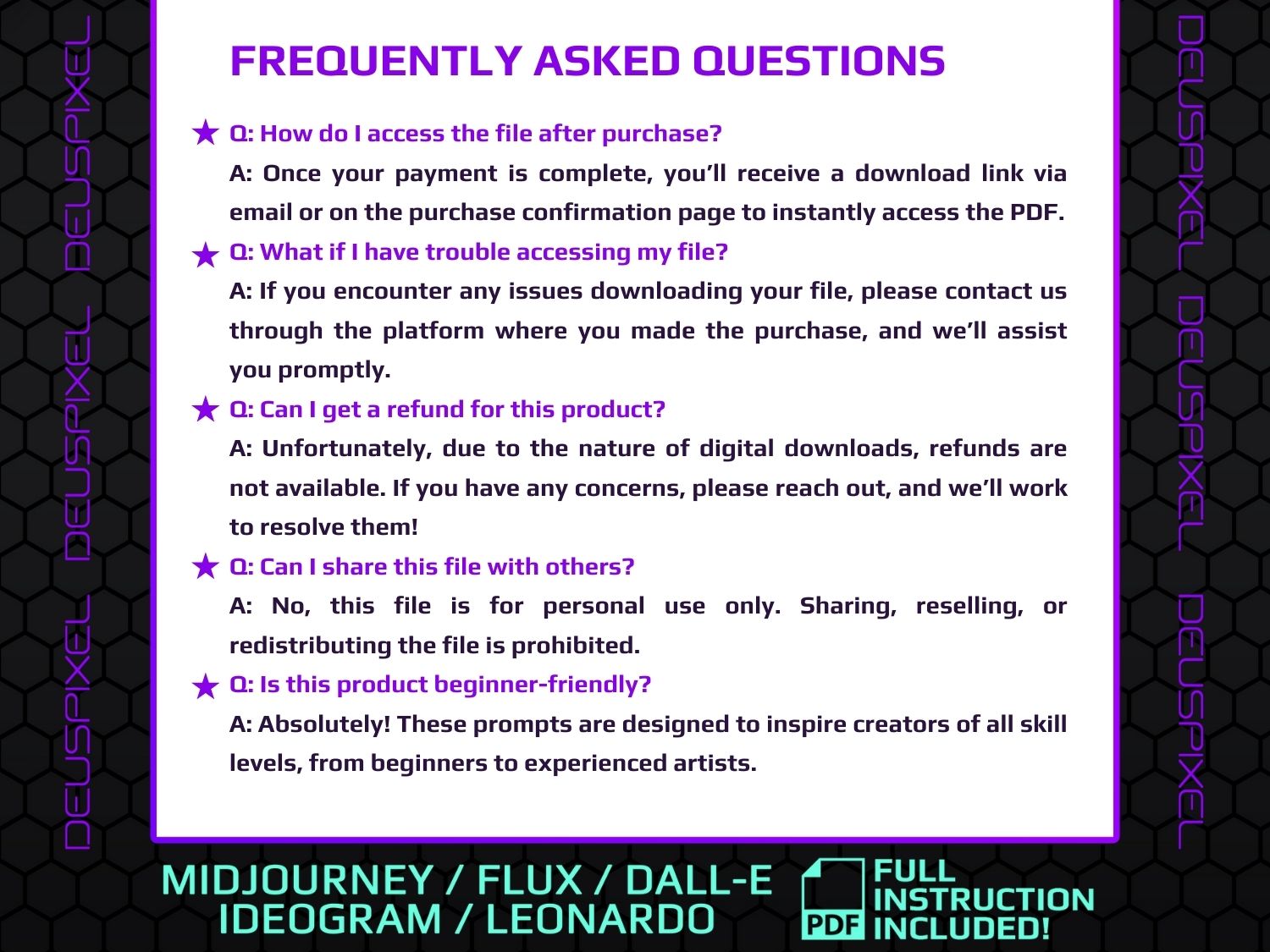 DEUSPIXEL DEUSPIXEL DEUSPIXEL

FREQUENTLY ASKED QUESTIONS

★ Q: How do I access the file after purchase?

A: Once your payment is complete, you'll receive a download link via email or on the purchase confirmation page to instantly access the PDF.

★ Q: What if I have trouble accessing my file?

A: If you encounter any issues downloading your file, please contact us through the platform where you made the purchase, and we'll assist you promptly.

★ Q: Can I get a refund for this product?

A: Unfortunately, due to the nature of digital downloads, refunds are not available. If you have any concerns, please reach out, and we'll work to resolve them!

★ Q: Can I share this file with others?

A: No, this file is for personal use only. Sharing, reselling, or redistributing the file is prohibited.

★ Q: Is this product beginner-friendly?

A: Absolutely! These prompts are designed to inspire creators of all skill levels, from beginners to experienced artists.

DEUSPIXEL DEUSPIXEL DEUSPIXEL

MIDJOURNEY / FLUX / DALL-E
IDEOGRAM / LEONARDO

PDF FULL INSTRUCTION INCLUDED!